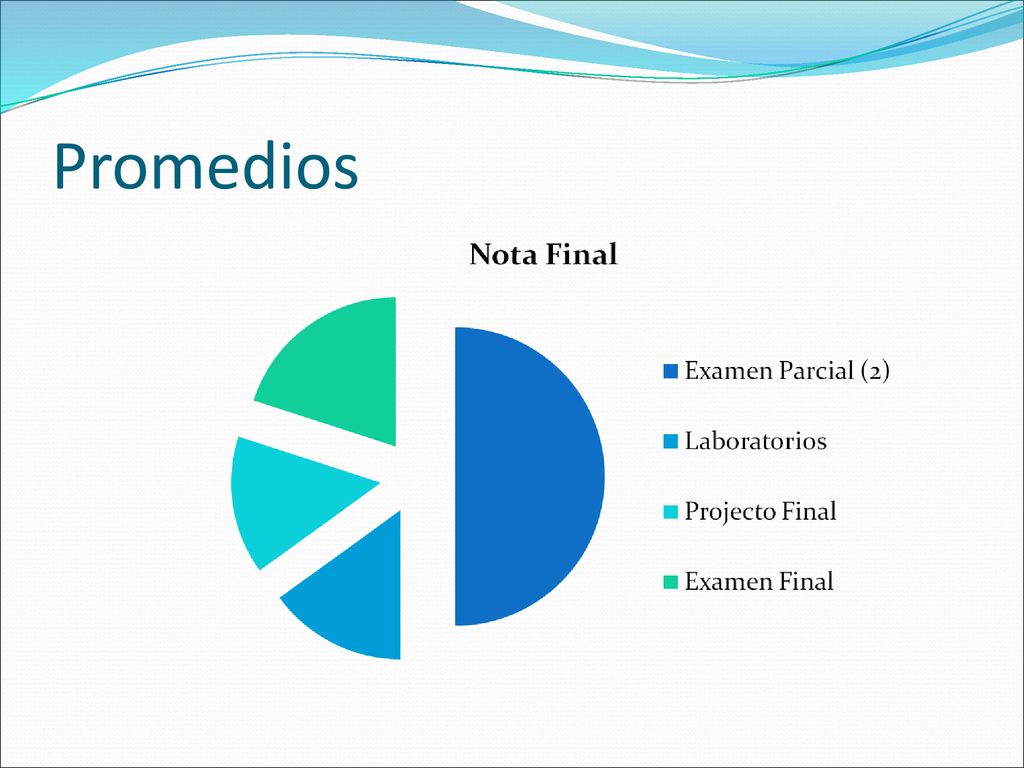 Promedios

Nota Final

Examen Parcial (2)

Laboratorios

Projecto Final

Examen Final